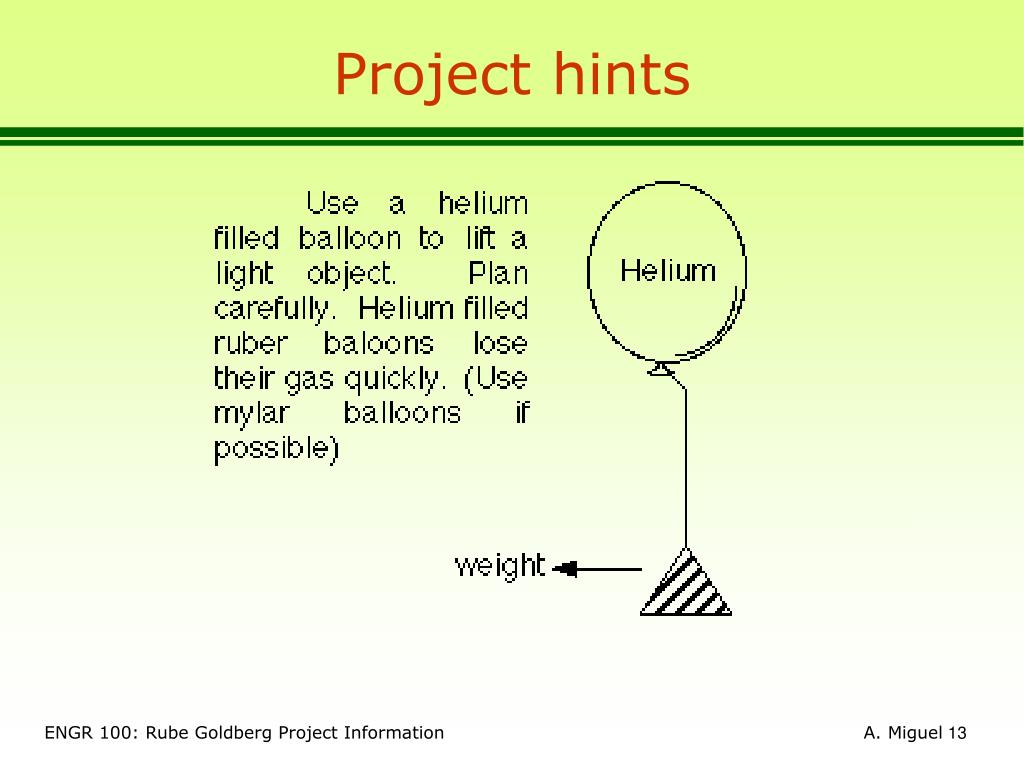 Project hints

Use a helium filled balloon to lift a light object. Plan carefully. Helium filled ruber baloons lose their gas quickly. (Use mylar balloons if possible)

Helium

weight

ENGR 100: Rube Goldberg Project Information

A. Miguel 13